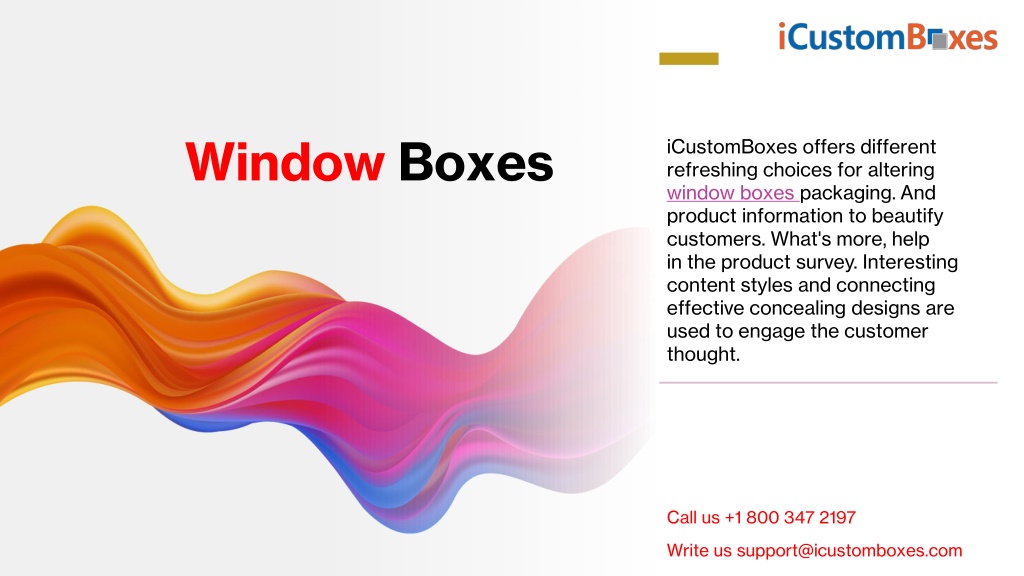 iCustomBoxes

Window Boxes

iCustomBoxes offers different refreshing choices for altering window boxes packaging. And product information to beautify customers. What's more, help in the product survey. Interesting content styles and connecting effective concealing designs are used to engage the customer thought.

Call us +1 800 347 2197

Write us support@icustomboxes.com